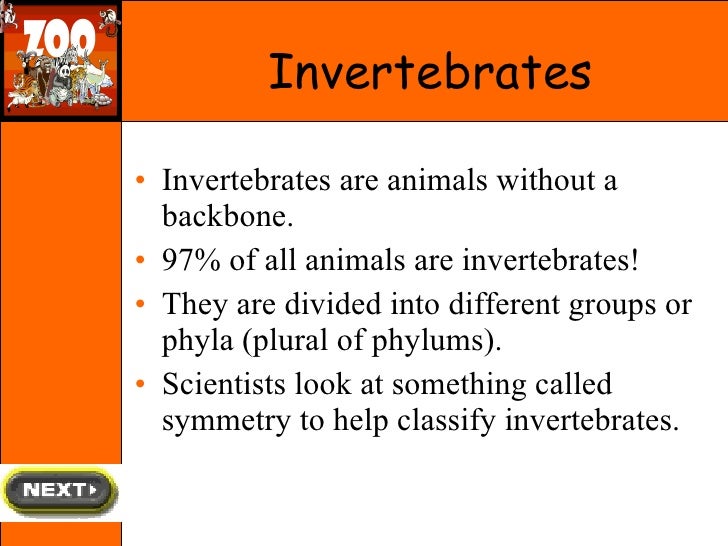 ZOO

Invertebrates

• Invertebrates are animals without a backbone.
• 97% of all animals are invertebrates!
• They are divided into different groups or phyla (plural of phylums).
• Scientists look at something called symmetry to help classify invertebrates.

NEXT